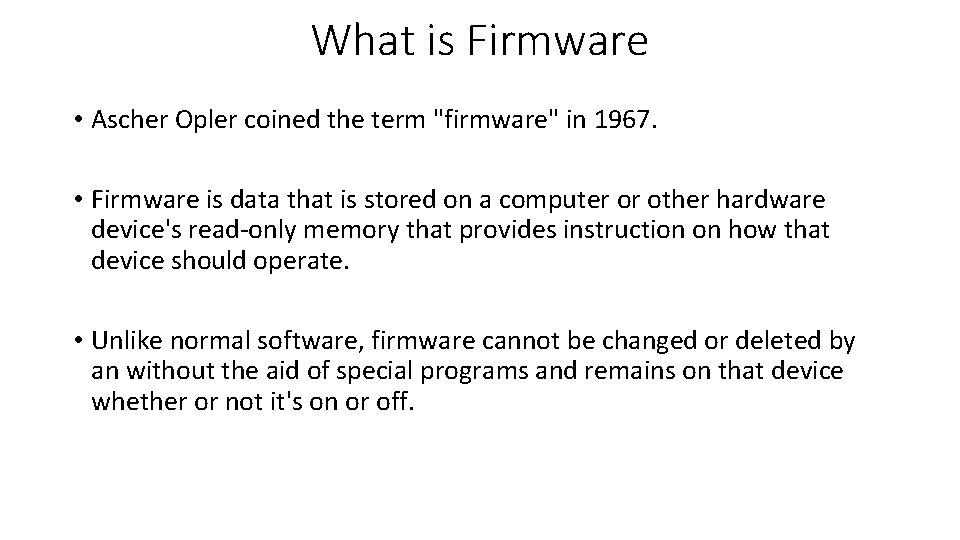 What is Firmware

• Ascher Opler coined the term "firmware" in 1967.

• Firmware is data that is stored on a computer or other hardware device's read-only memory that provides instruction on how that device should operate.

• Unlike normal software, firmware cannot be changed or deleted by an without the aid of special programs and remains on that device whether or not it's on or off.